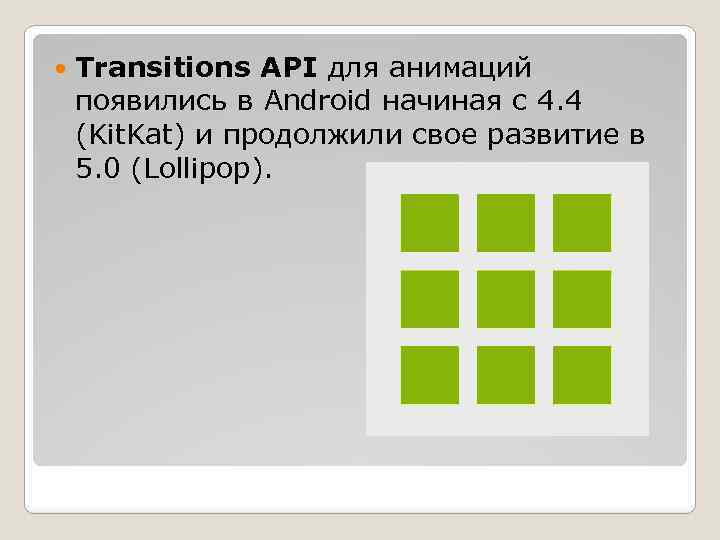 Transitions API для анимаций появились в Android начиная с 4.4 (KitKat) и продолжили свое развитие в 5.0 (Lollipop).